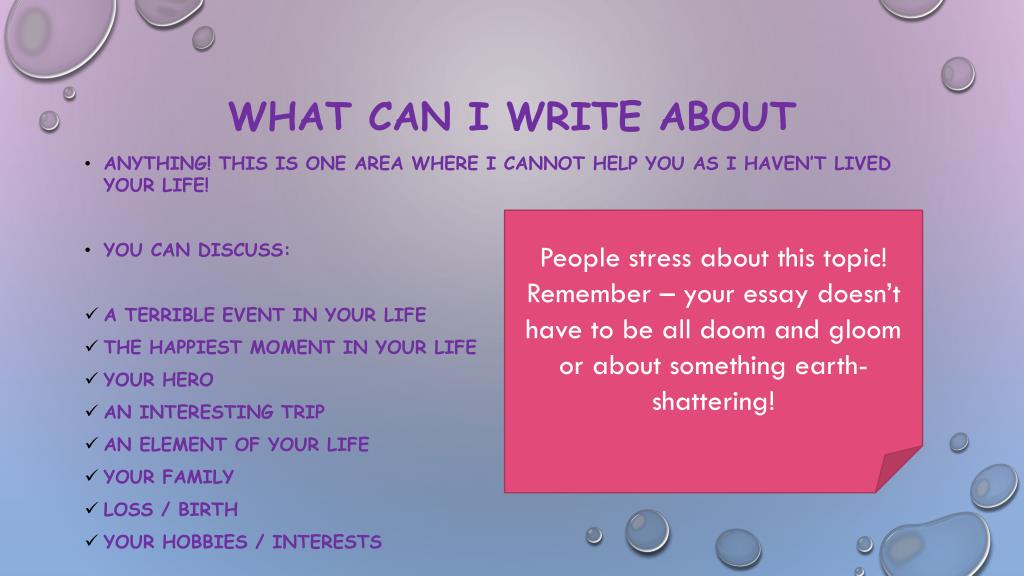 WHAT CAN I WRITE ABOUT

• ANYTHING! THIS IS ONE AREA WHERE I CANNOT HELP YOU AS I HAVEN'T LIVED YOUR LIFE!

• YOU CAN DISCUSS:

✓ A TERRIBLE EVENT IN YOUR LIFE
✓ THE HAPPIEST MOMENT IN YOUR LIFE
✓ YOUR HERO
✓ AN INTERESTING TRIP
✓ AN ELEMENT OF YOUR LIFE
✓ YOUR FAMILY
✓ LOSS / BIRTH
✓ YOUR HOBBIES / INTERESTS

People stress about this topic! Remember – your essay doesn't have to be all doom and gloom or about something earth-shattering!